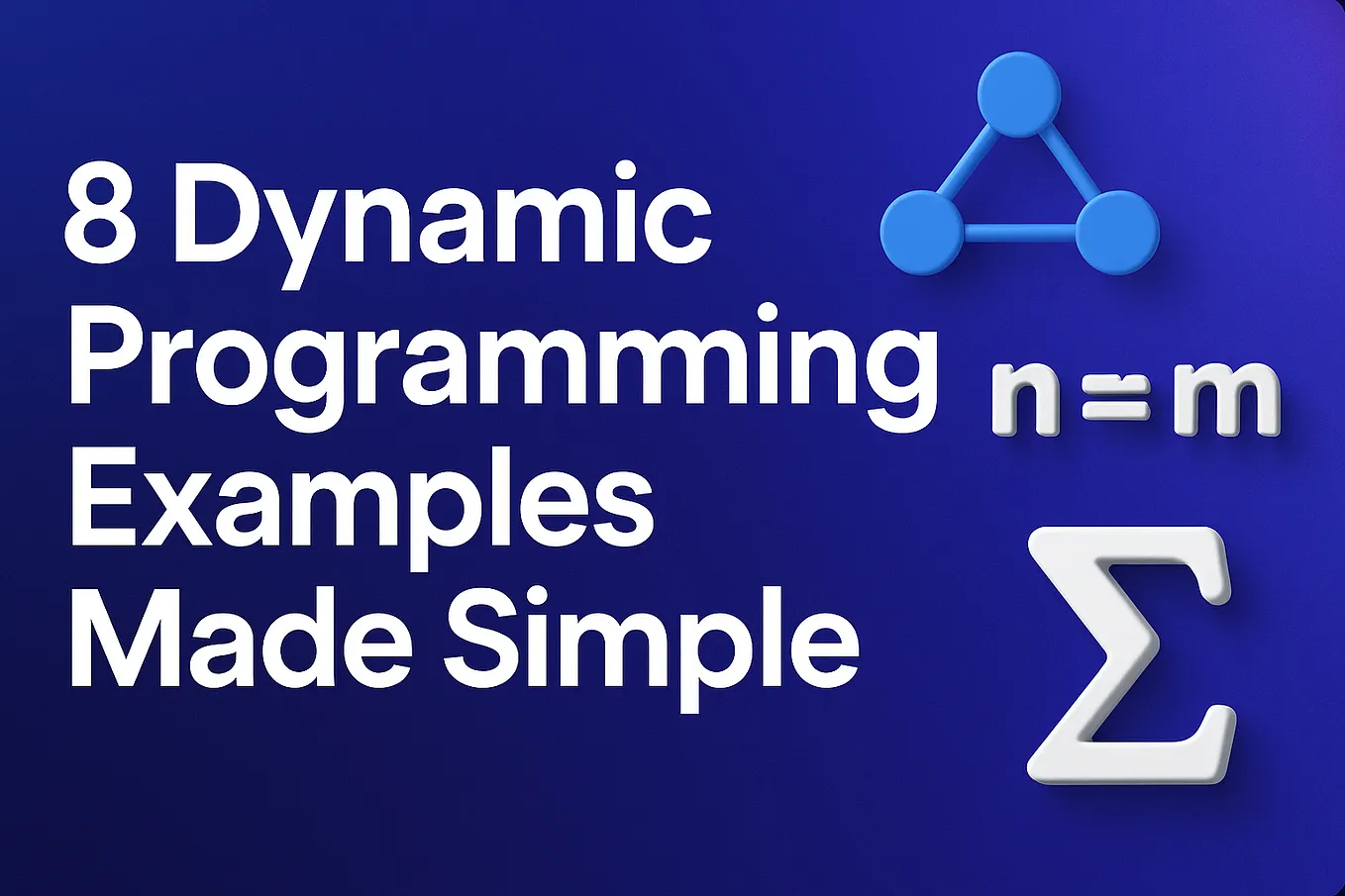 8 Dynamic Programming Examples Made Simple

$n = m$

$\Sigma$